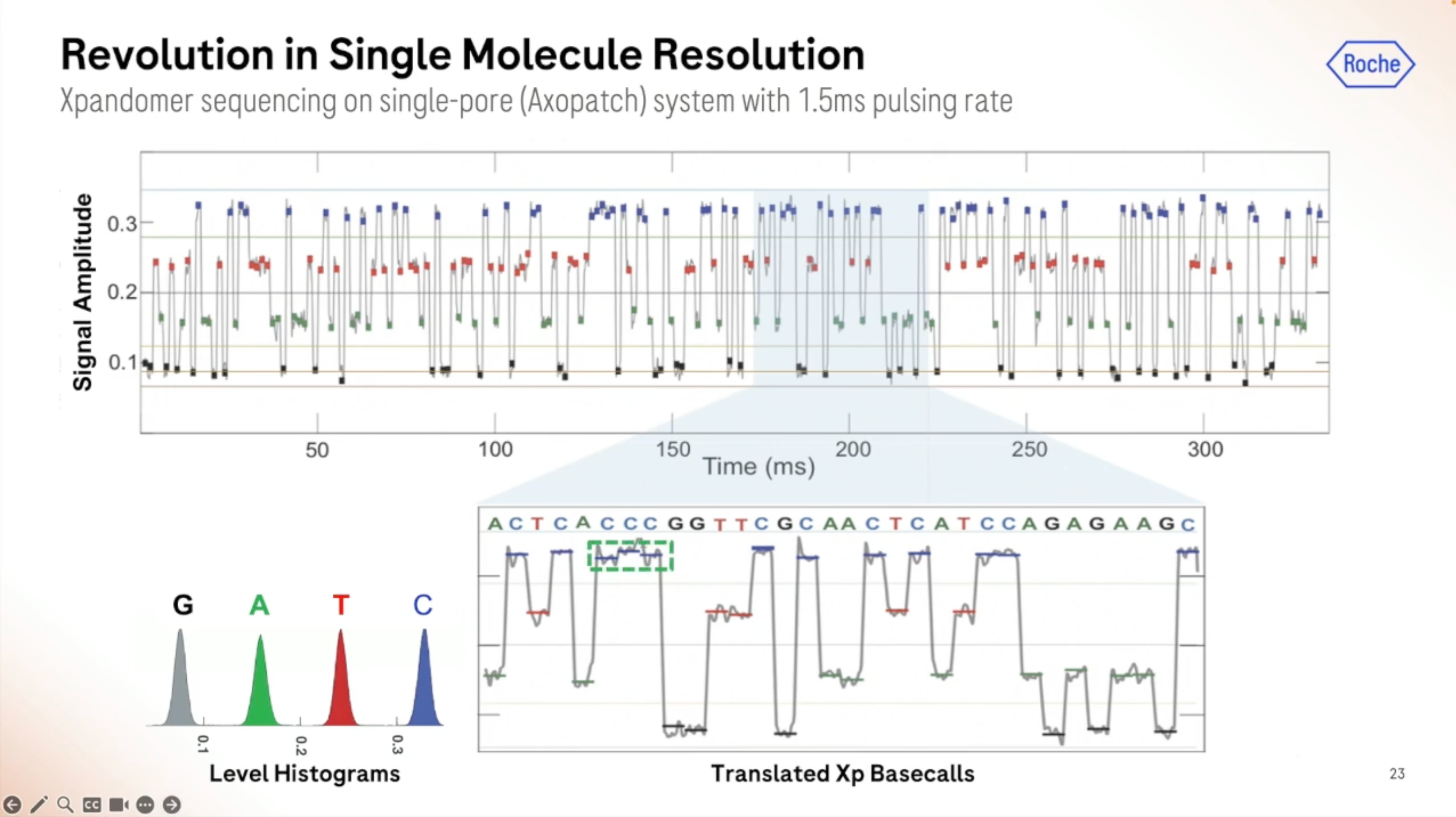 Revolution in Single Molecule Resolution

Xpandomer sequencing on single-pore (Axopatch) system with 1.5ms pulsing rate

Roche

Signal Amplitude

0.3

0.2

0.1

50 100 150 200 250 300

Time (ms)

A C T C A C C C G G T T C G C A A C T C A T C C A G A G A A G C

G A T C

0.1 0.2 0.3

Level Histograms

Translated Xp Basecalls

23